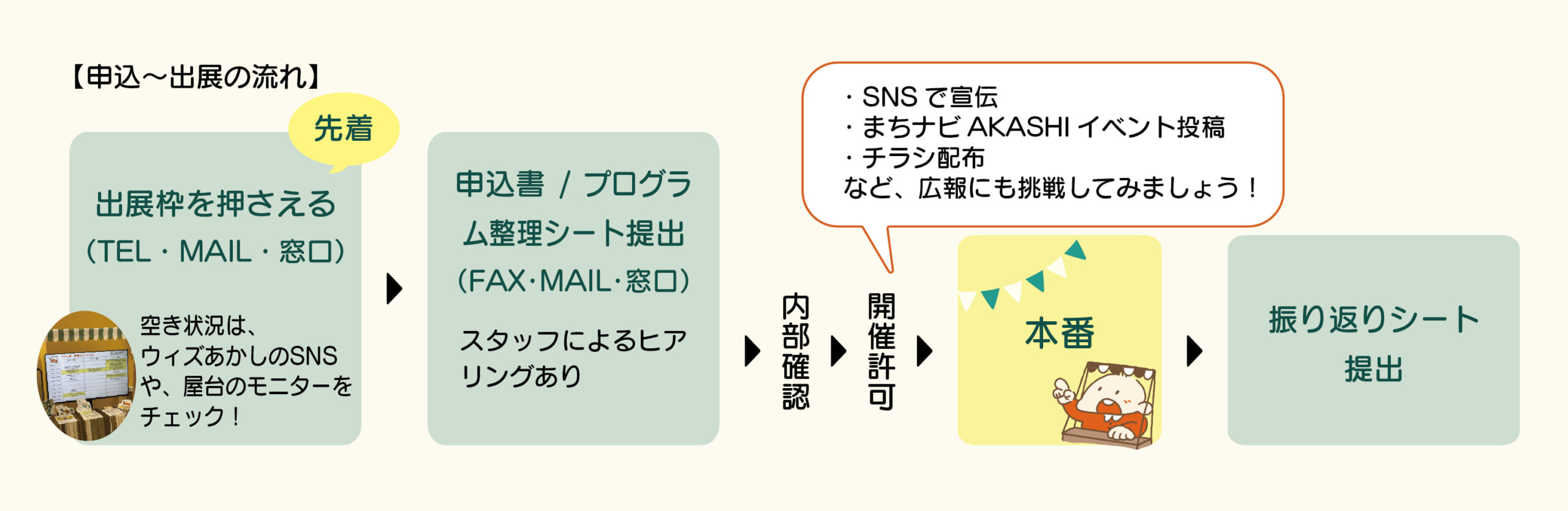 【申込～出展の流れ】

先着

出展枠を押さえる
(TEL・MAIL・窓口)

空き状況は、ウィズあかしのSNSや、屋台のモニターをチェック!

申込書 / プログラム整理シート提出
(FAX・MAIL・窓口)

スタッフによるヒアリングあり

内部確認

開催許可

・SNSで宣伝
・まちナビ AKASHI イベント投稿
・チラシ配布
など、広報にも挑戦してみましょう!

本番

振り返りシート提出